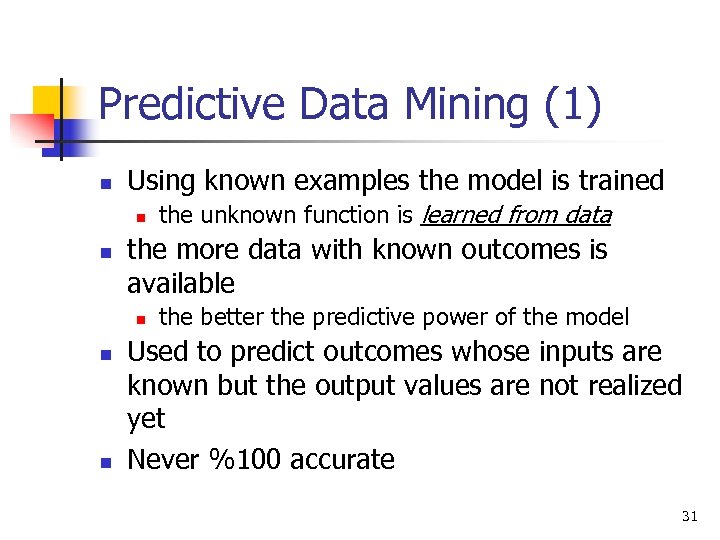 Predictive Data Mining (1)

- Using known examples the model is trained
  - the unknown function is learned from data
- the more data with known outcomes is available
  - the better the predictive power of the model
- Used to predict outcomes whose inputs are known but the output values are not realized yet
- Never %100 accurate

31